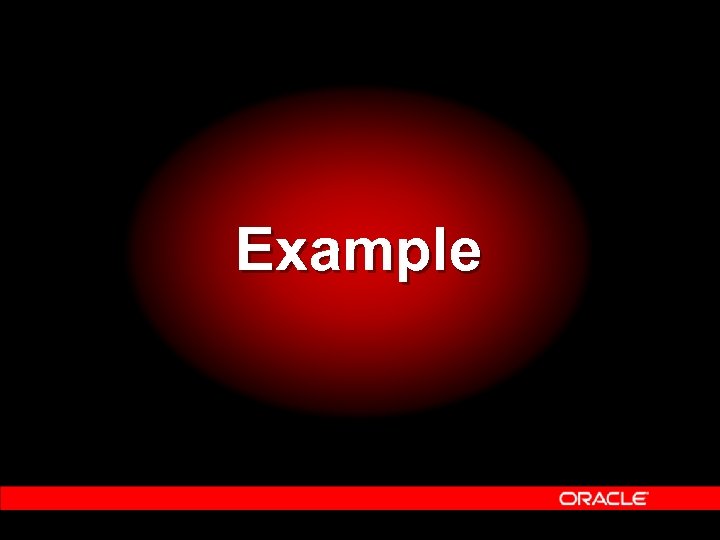 Example

ORACLE